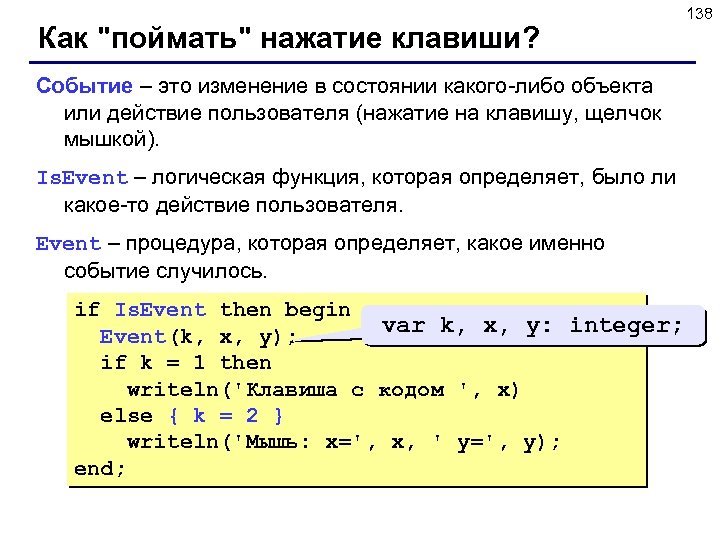 138

Как "поймать" нажатие клавиши?

Событие – это изменение в состоянии какого-либо объекта или действие пользователя (нажатие на клавишу, щелчок мышкой).

IsEvent – логическая функция, которая определяет, было ли какое-то действие пользователя.

Event – процедура, которая определяет, какое именно событие случилось.

if IsEvent then begin
  Event(k, x, y);
  if k = 1 then
    writeln('Клавиша с кодом ', x)
  else { k = 2 }
    writeln('Мышь: x=', x, ' y=', y);
end;

var k, x, y: integer;